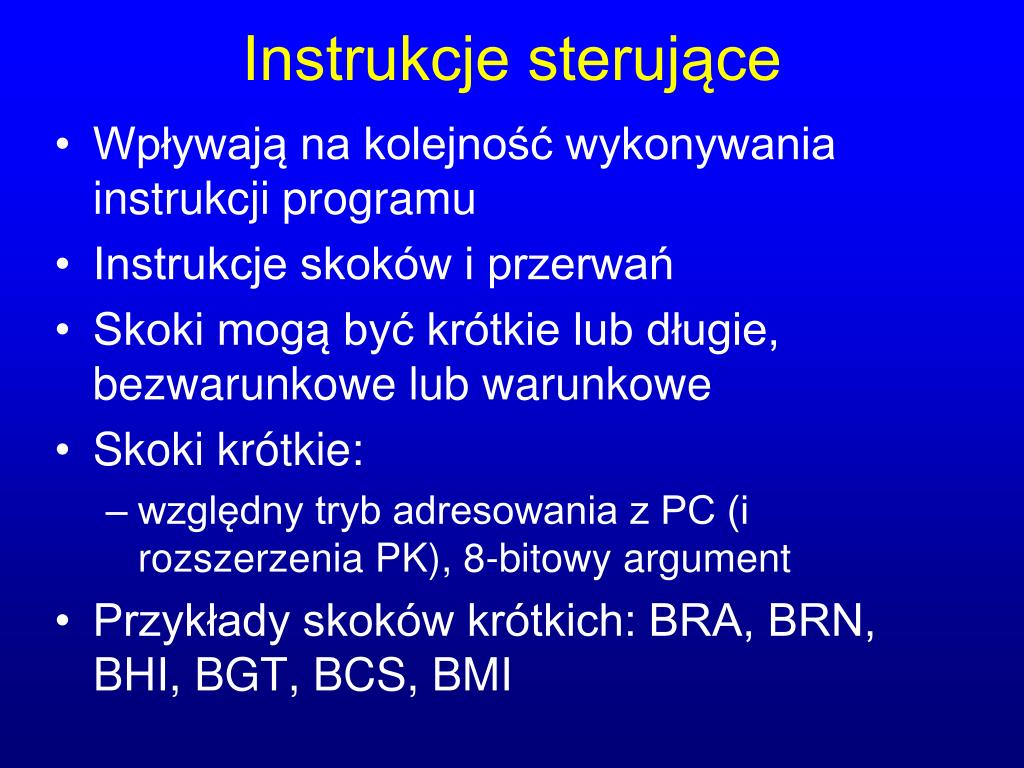 Instrukcje sterujące

• Wpływają na kolejność wykonywania instrukcji programu
• Instrukcje skoków i przerwań
• Skoki mogą być krótkie lub długie, bezwarunkowe lub warunkowe
• Skoki krótkie:
– względny tryb adresowania z PC (i rozszerzenia PK), 8-bitowy argument
• Przykłady skoków krótkich: BRA, BRN, BHI, BGT, BCS, BMI